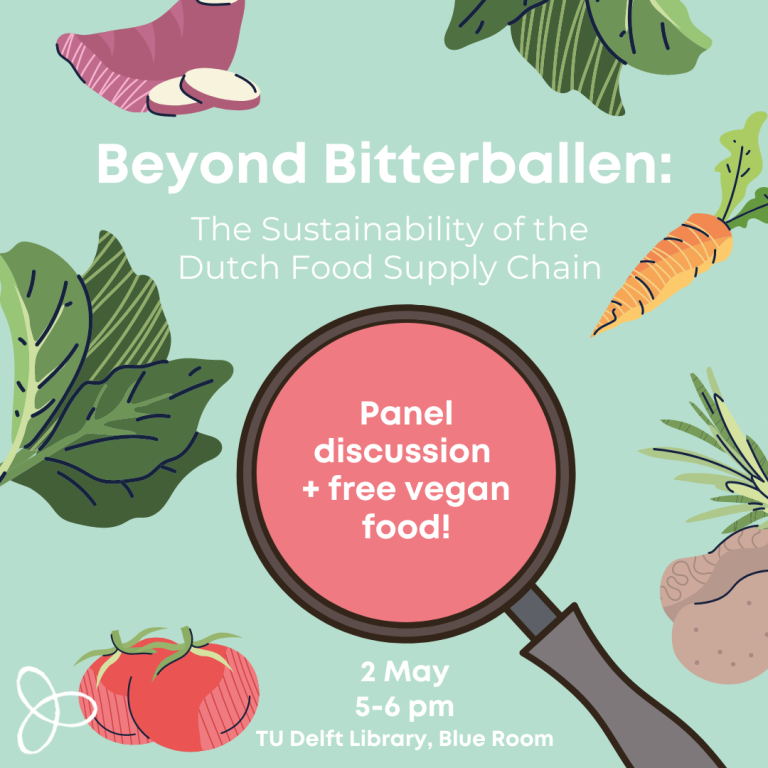 Beyond Bitterballen:

The Sustainability of the Dutch Food Supply Chain

Panel discussion + free vegan food!

2 May
5-6 pm
TU Delft Library, Blue Room